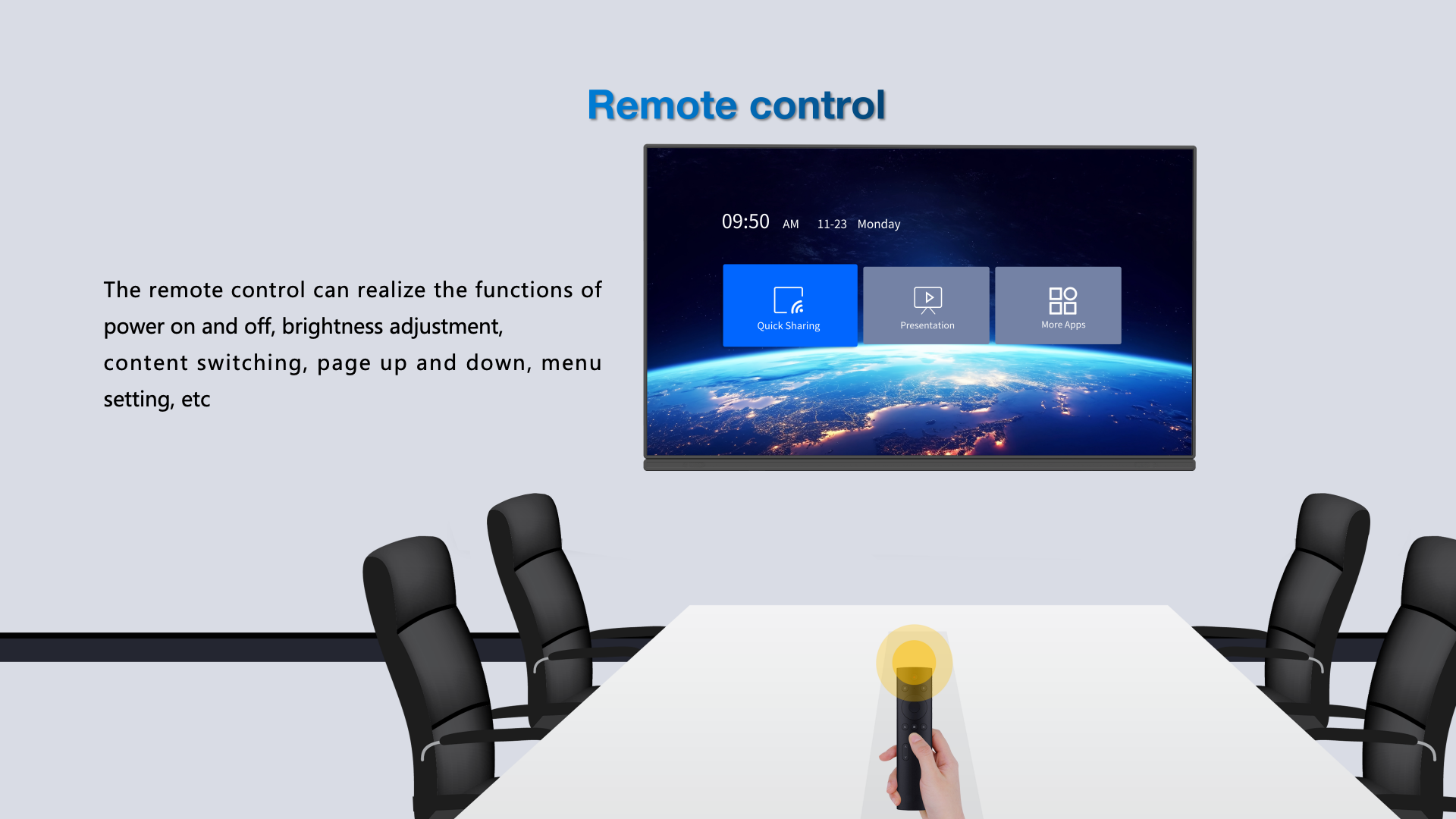 Remote control

The remote control can realize the functions of power on and off, brightness adjustment, content switching, page up and down, menu setting, etc

09:50 AM 11-23 Monday

Quick Sharing

Presentation

More Apps